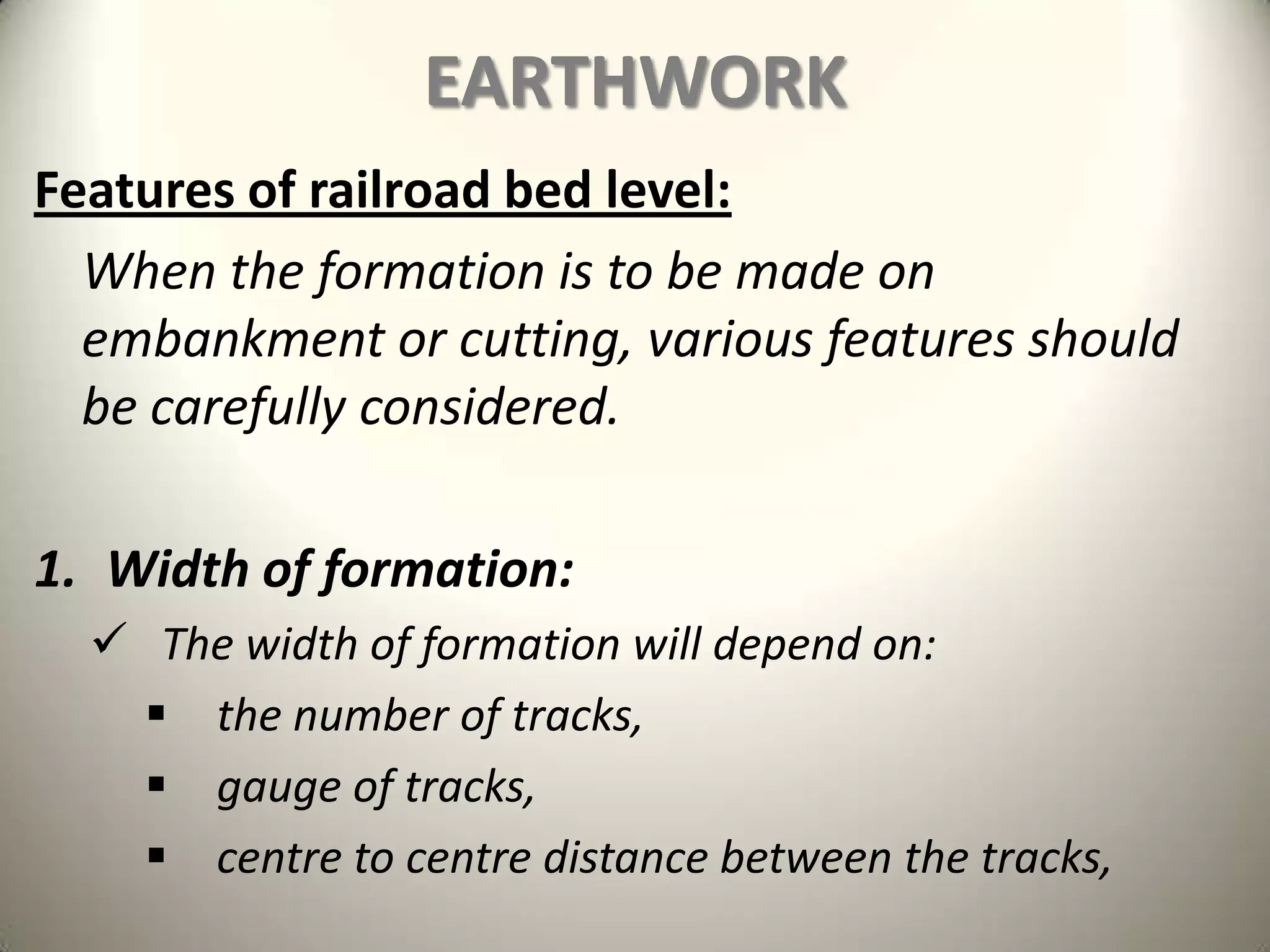 EARTHWORK

Features of railroad bed level:

When the formation is to be made on embankment or cutting, various features should be carefully considered.

1. Width of formation:

✓ The width of formation will depend on:

▪ the number of tracks,

▪ gauge of tracks,

▪ centre to centre distance between the tracks,